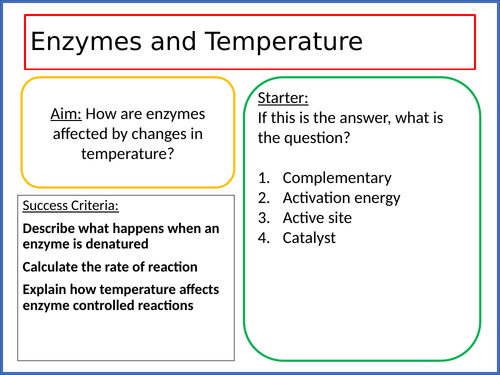 Enzymes and Temperature

Aim: How are enzymes affected by changes in temperature?

Success Criteria:

Describe what happens when an enzyme is denatured

Calculate the rate of reaction

Explain how temperature affects enzyme controlled reactions

Starter:
If this is the answer, what is the question?

1. Complementary
2. Activation energy
3. Active site
4. Catalyst